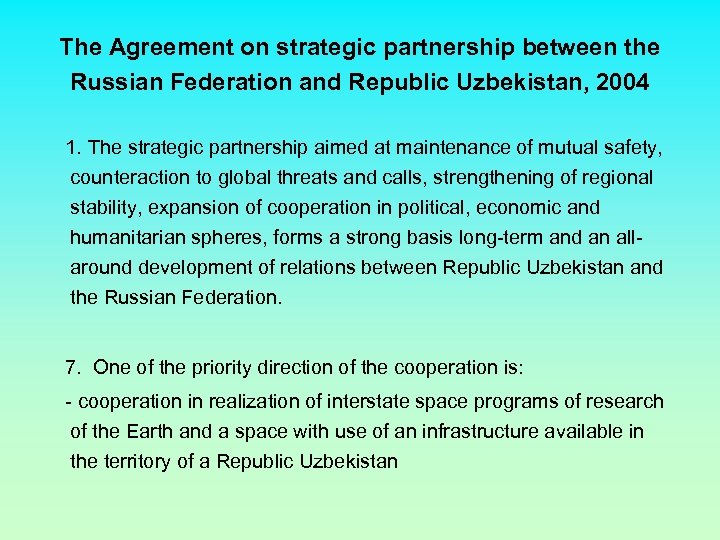 The Agreement on strategic partnership between the Russian Federation and Republic Uzbekistan, 2004

1. The strategic partnership aimed at maintenance of mutual safety, counteraction to global threats and calls, strengthening of regional stability, expansion of cooperation in political, economic and humanitarian spheres, forms a strong basis long-term and an all-around development of relations between Republic Uzbekistan and the Russian Federation.

7. One of the priority direction of the cooperation is:

- cooperation in realization of interstate space programs of research of the Earth and a space with use of an infrastructure available in the territory of a Republic Uzbekistan